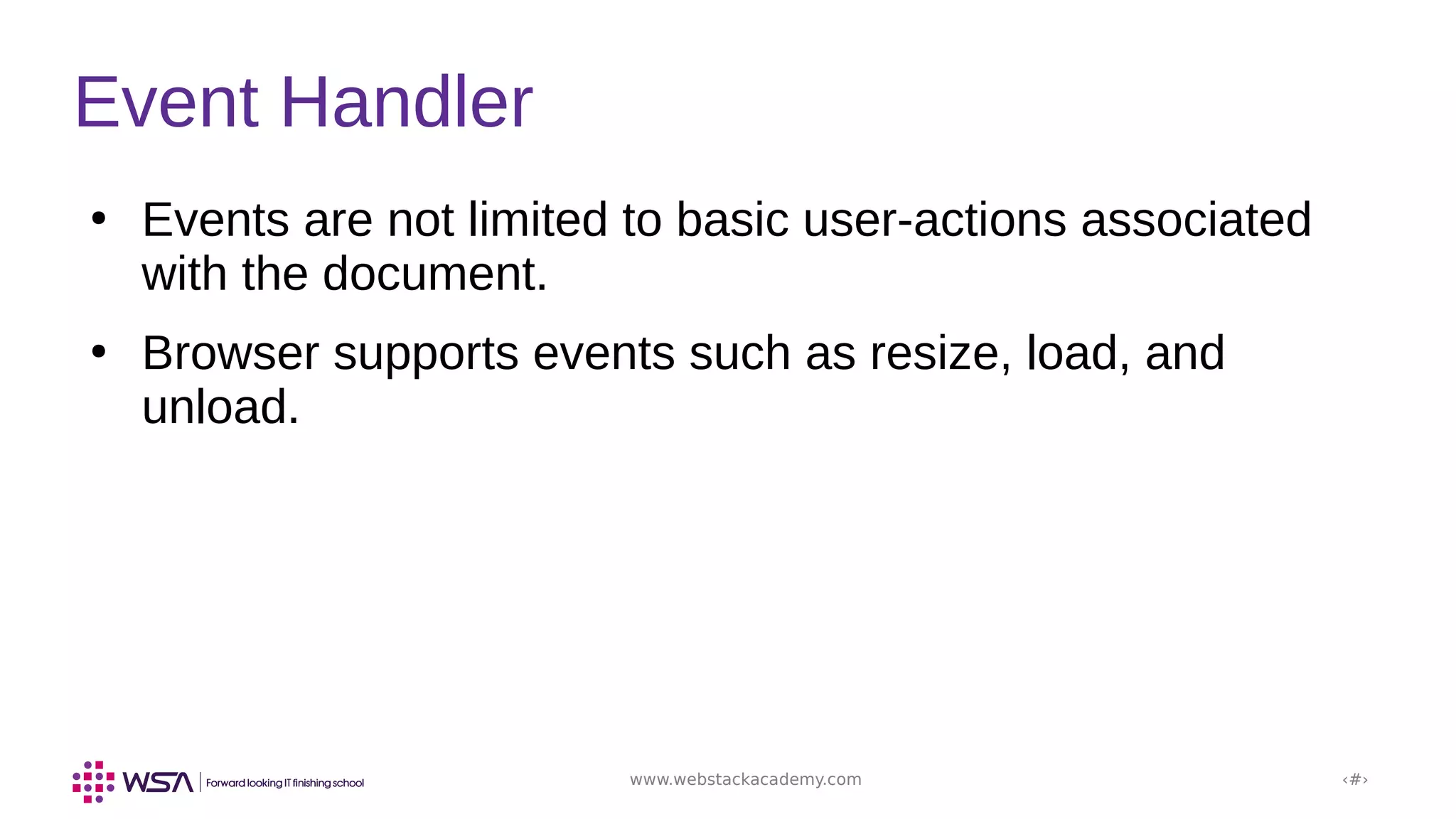 Event Handler

• Events are not limited to basic user-actions associated with the document.

• Browser supports events such as resize, load, and unload.

WSA | Forward looking IT finishing school

www.webstackacademy.com

‹#›